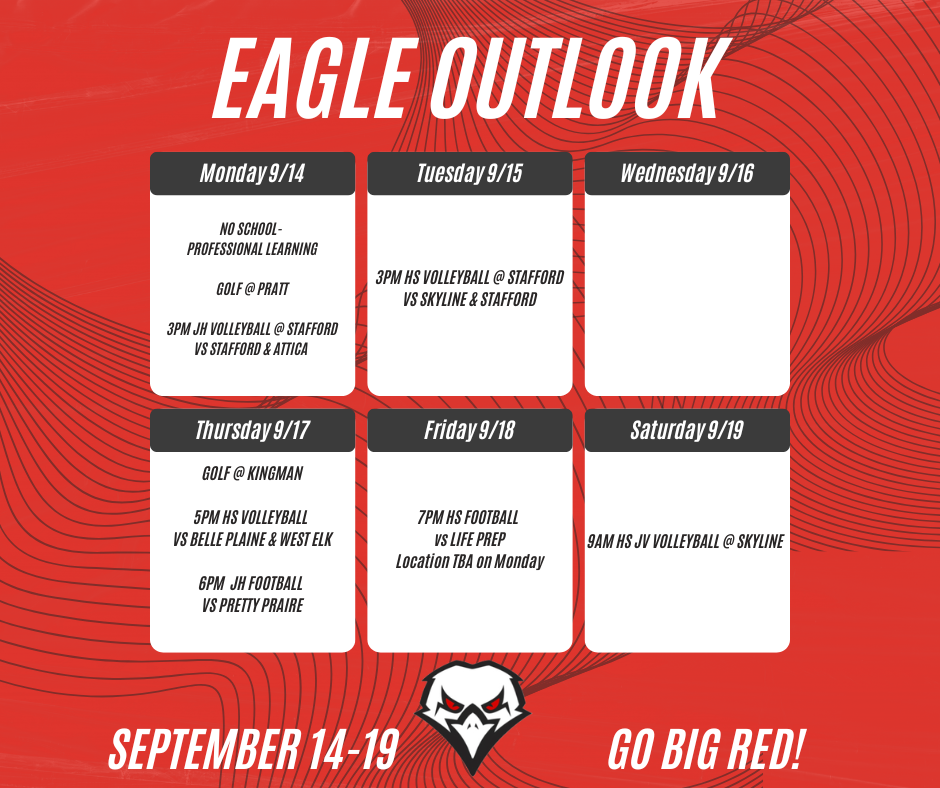 EAGLE OUTLOOK

Monday 9/14

NO SCHOOL-
PROFESSIONAL LEARNING

GOLF @ PRATT

3PM JH VOLLEYBALL @ STAFFORD
VS STAFFORD & ATTICA

Tuesday 9/15

3PM HS VOLLEYBALL @ STAFFORD
VS SKYLINE & STAFFORD

Wednesday 9/16

Thursday 9/17

GOLF @ KINGMAN

5PM HS VOLLEYBALL
VS BELLE PLAINE & WEST ELK

6PM JH FOOTBALL
VS PRETTY PRAIRE

Friday 9/18

7PM HS FOOTBALL
vs LIFE PREP
Location TBA on Monday

Saturday 9/19

9AM HS JV VOLLEYBALL @ SKYLINE

SEPTEMBER 14-19

GO BIG RED!